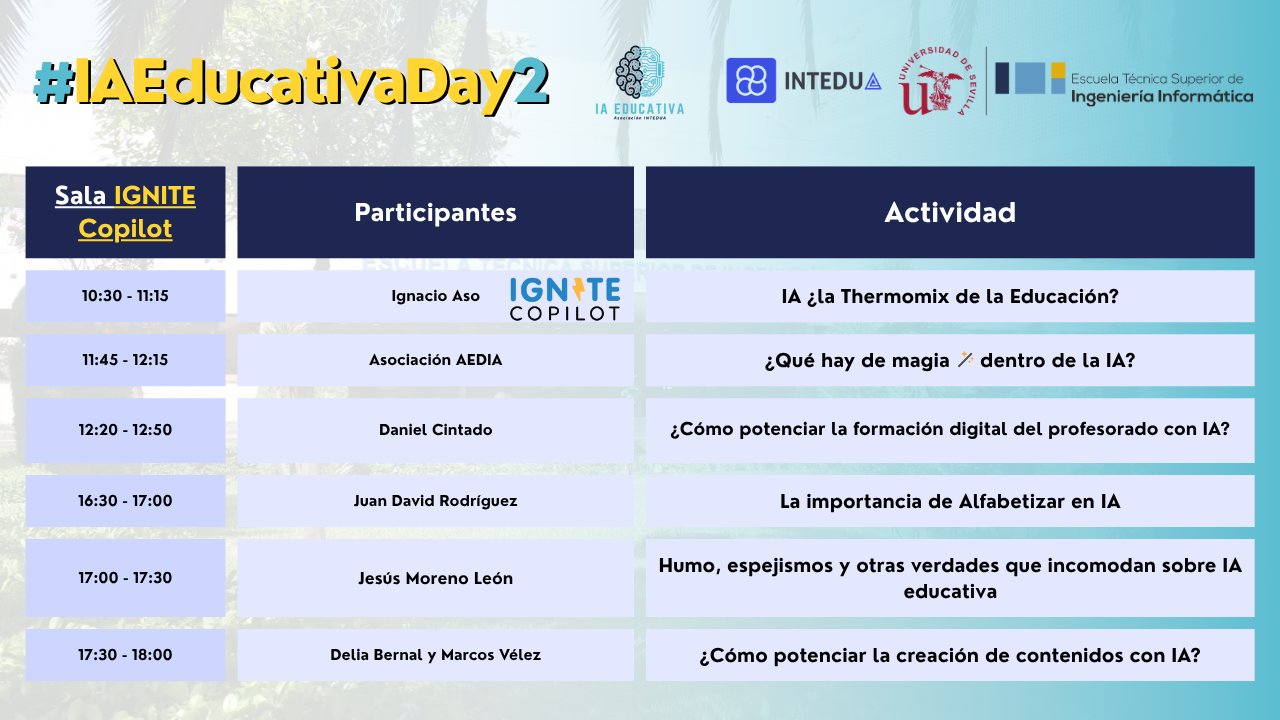 #IAEducativaDay2

IA EDUCATIVA
Asociación INTEDUA

INTEDUA

UNIVERSIDAD DE SEVILLA

Escuela Técnica Superior de
Ingeniería Informática

| Sala IGNITE Copilot | Participantes | Actividad |
|---|---|---|
| 10:30 - 11:15 | Ignacio Aso IGNITE COPILOT | IA ¿la Thermomix de la Educación? |
| 11:45 - 12:15 | Asociación AEDIA | ¿Qué hay de magia 🪄 dentro de la IA? |
| 12:20 - 12:50 | Daniel Cintado | ¿Cómo potenciar la formación digital del profesorado con IA? |
| 16:30 - 17:00 | Juan David Rodríguez | La importancia de Alfabetizar en IA |
| 17:00 - 17:30 | Jesús Moreno León | Humo, espejismos y otras verdades que incomodan sobre IA educativa |
| 17:30 - 18:00 | Delia Bernal y Marcos Vélez | ¿Cómo potenciar la creación de contenidos con IA? |